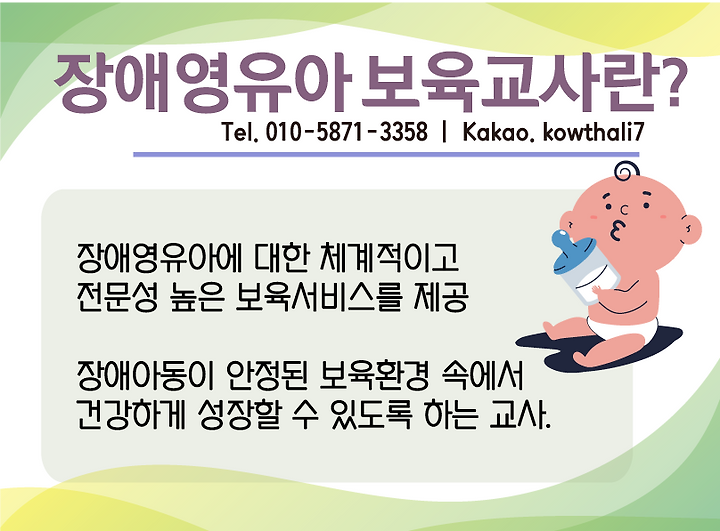 장애영유아 보육교사란?

Tel. 010-5871-3358 | Kakao. kowthali7

장애영유아에 대한 체계적이고 전문성 높은 보육서비스를 제공

장애아동이 안정된 보육환경 속에서 건강하게 성장할 수 있도록 하는 교사.